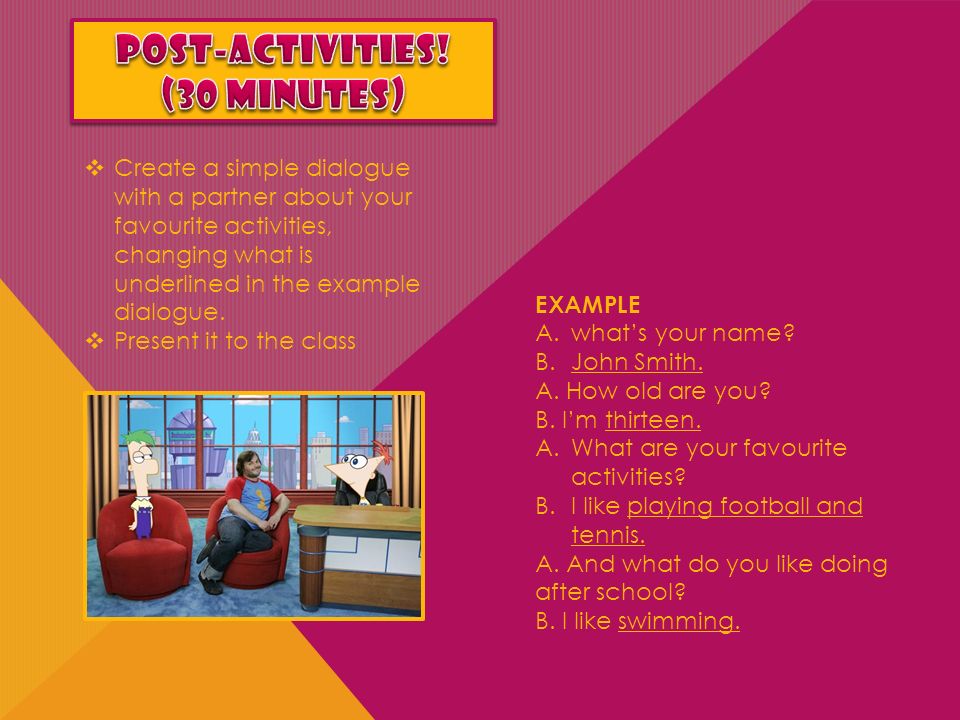 POST-ACTIVITIES!
(30 MINUTES)

❖ Create a simple dialogue with a partner about your favourite activities, changing what is underlined in the example dialogue.
❖ Present it to the class

EXAMPLE
A. what's your name?
B. John Smith.
A. How old are you?
B. I'm thirteen.
A. What are your favourite activities?
B. I like playing football and tennis.
A. And what do you like doing after school?
B. I like swimming.